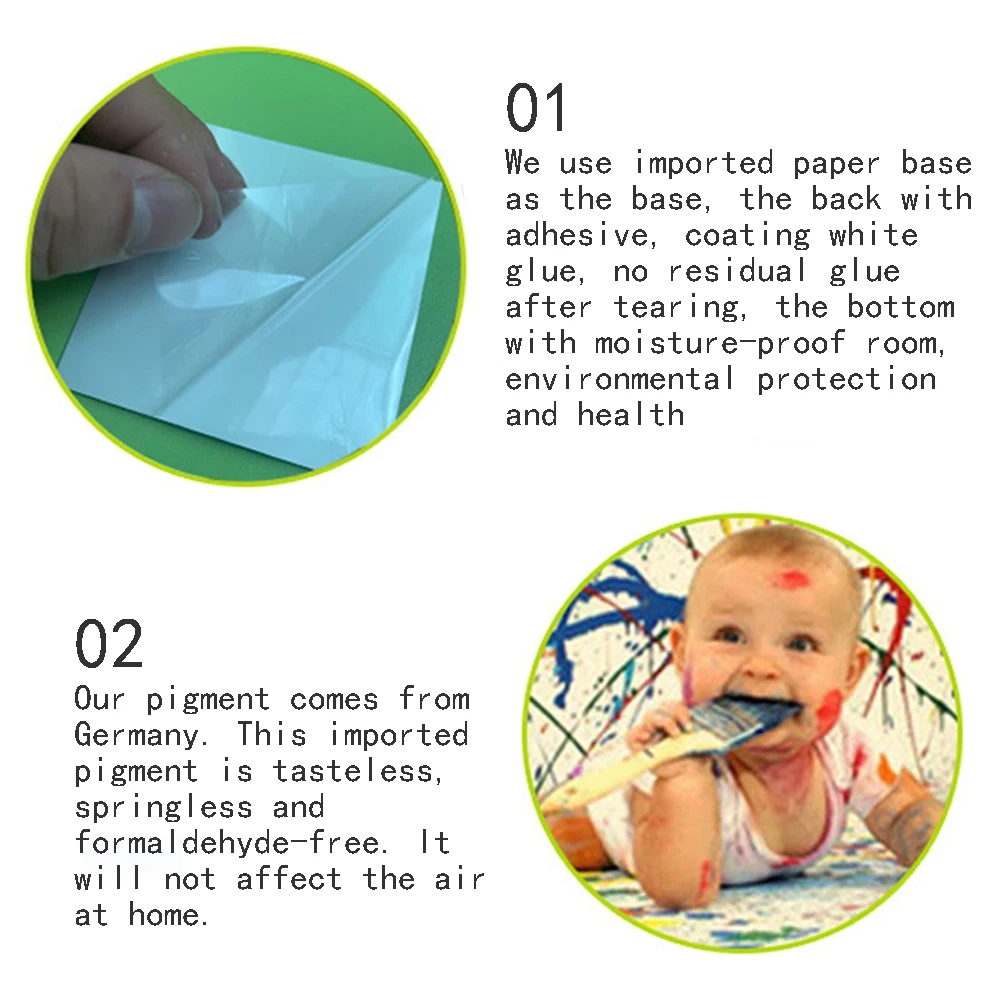 01
We use imported paper base as the base, the back with adhesive, coating white glue, no residual glue after tearing, the bottom with moisture-proof room, environmental protection and health

02
Our pigment comes from Germany. This imported pigment is tasteless, springless and formaldehyde-free. It will not affect the air at home.